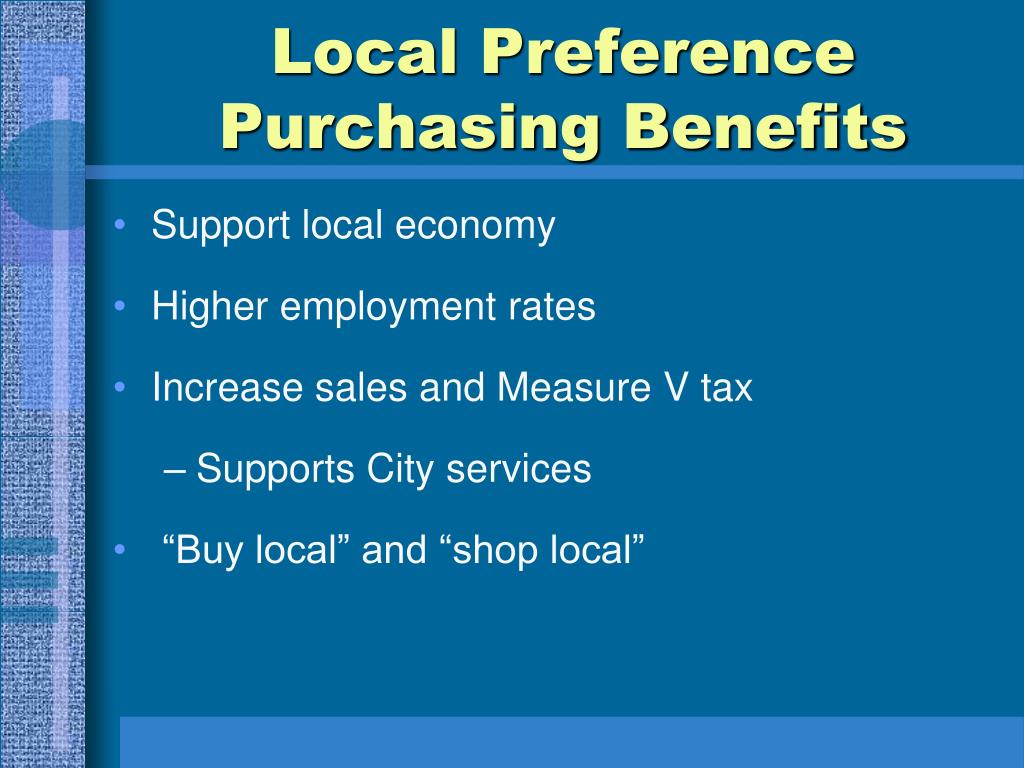 Local Preference Purchasing Benefits

• Support local economy

• Higher employment rates

• Increase sales and Measure V tax

– Supports City services

• “Buy local” and “shop local”